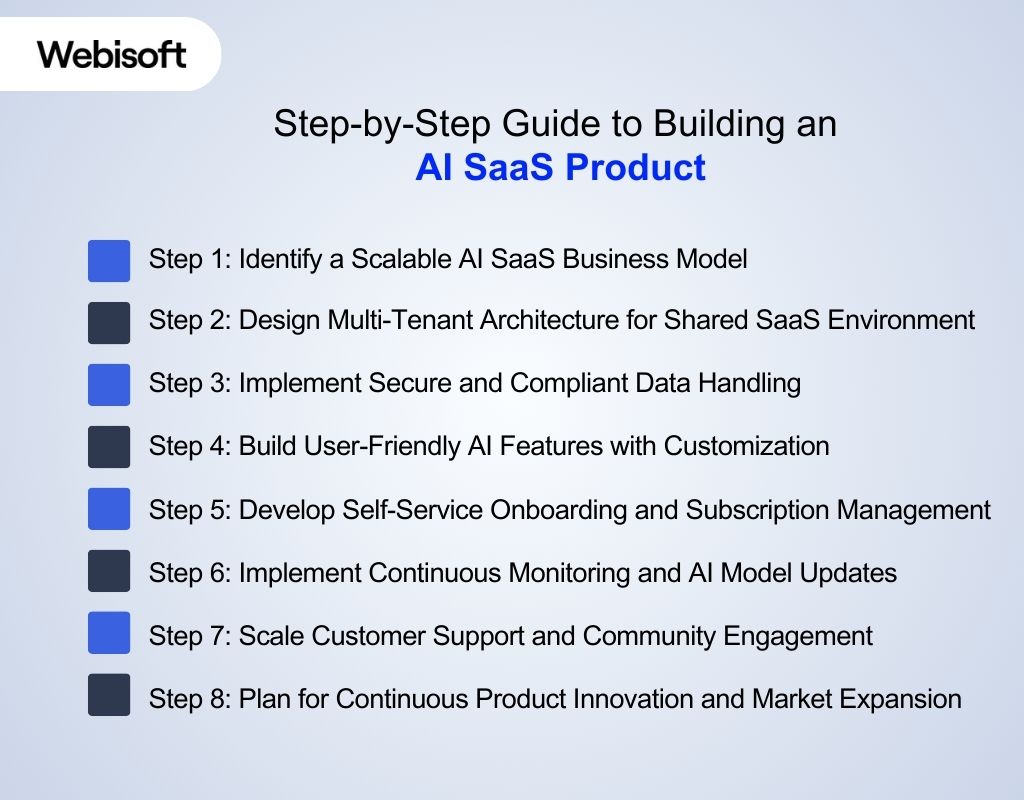 Webisoft

Step-by-Step Guide to Building an
AI SaaS Product

Step 1: Identify a Scalable AI SaaS Business Model

Step 2: Design Multi-Tenant Architecture for Shared SaaS Environment

Step 3: Implement Secure and Compliant Data Handling

Step 4: Build User-Friendly AI Features with Customization

Step 5: Develop Self-Service Onboarding and Subscription Management

Step 6: Implement Continuous Monitoring and AI Model Updates

Step 7: Scale Customer Support and Community Engagement

Step 8: Plan for Continuous Product Innovation and Market Expansion